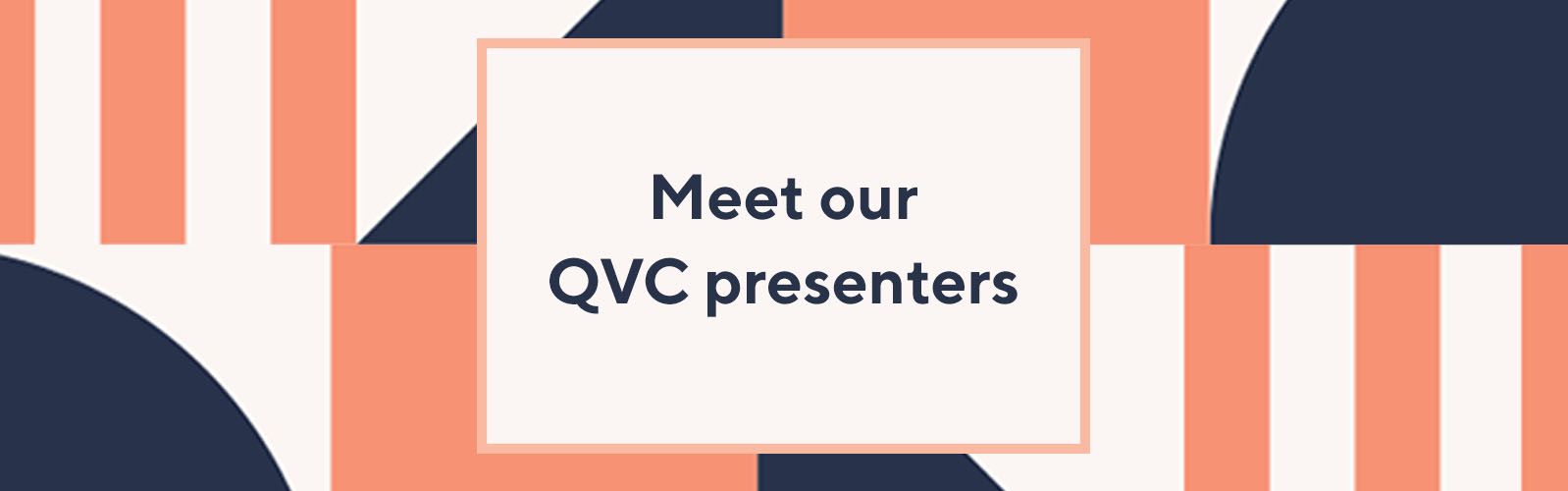 Meet our
QVC presenters